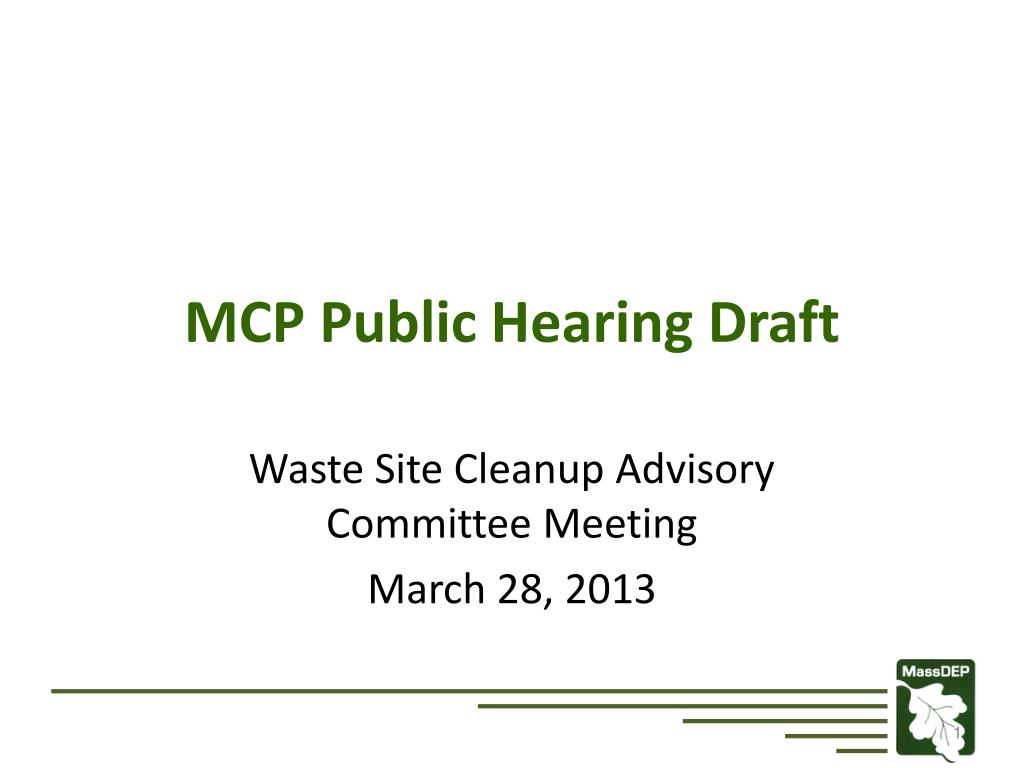 MCP Public Hearing Draft

Waste Site Cleanup Advisory Committee Meeting

March 28, 2013

MassDEP

1